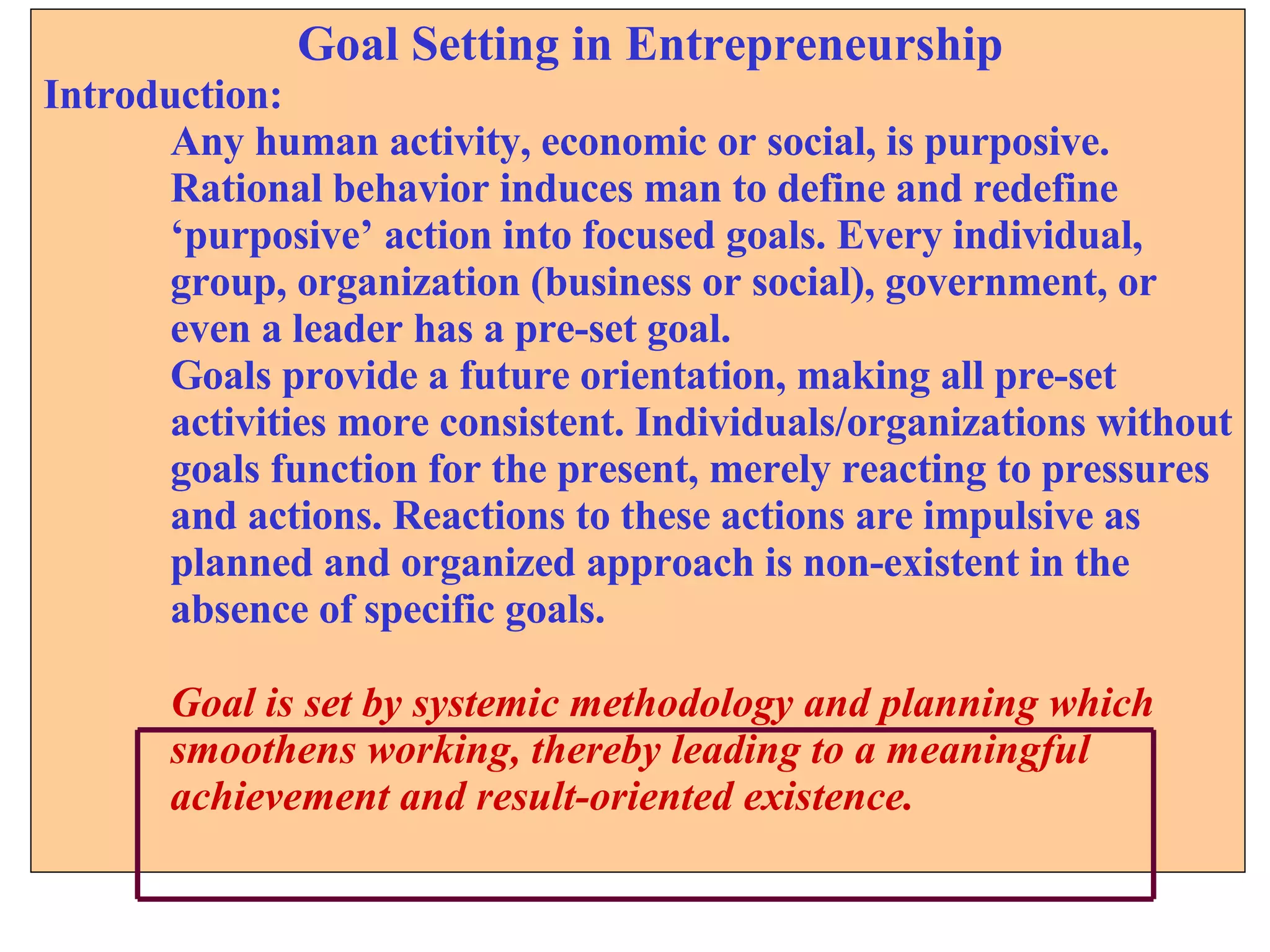 Goal Setting in Entrepreneurship

Introduction:

Any human activity, economic or social, is purposive. Rational behavior induces man to define and redefine ‘purposive’ action into focused goals. Every individual, group, organization (business or social), government, or even a leader has a pre-set goal.

Goals provide a future orientation, making all pre-set activities more consistent. Individuals/organizations without goals function for the present, merely reacting to pressures and actions. Reactions to these actions are impulsive as planned and organized approach is non-existent in the absence of specific goals.

Goal is set by systemic methodology and planning which smoothens working, thereby leading to a meaningful achievement and result-oriented existence.